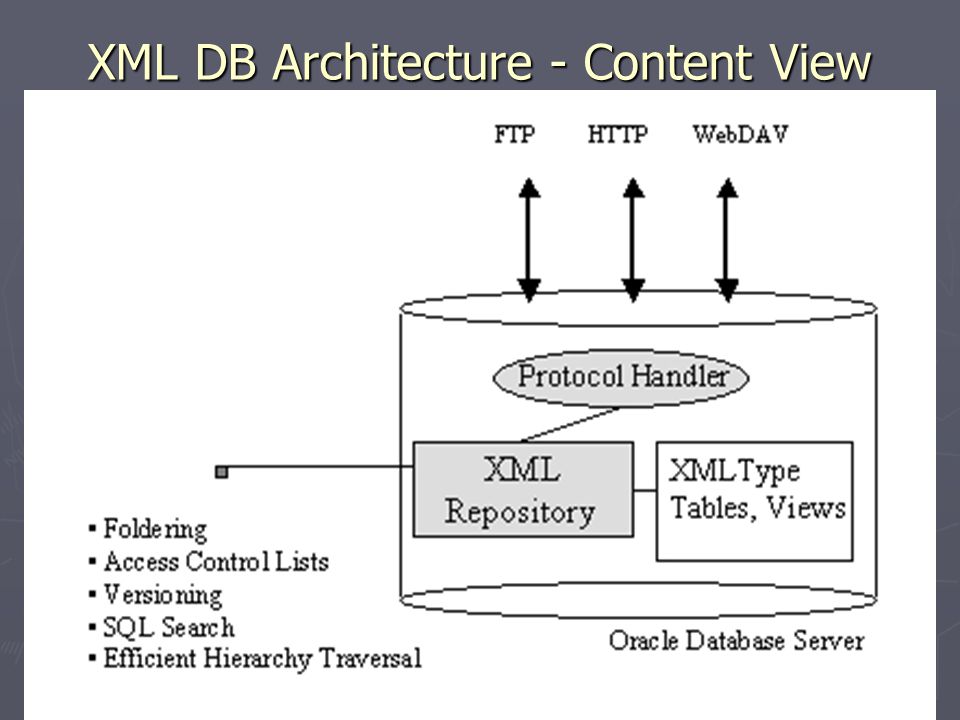 XML DB Architecture - Content View

FTP HTTP WebDAV

Protocol Handler

XML Repository

XMLType Tables, Views

▪ Foldering
▪ Access Control Lists
▪ Versioning
▪ SQL Search
▪ Efficient Hierarchy Traversal

Oracle Database Server